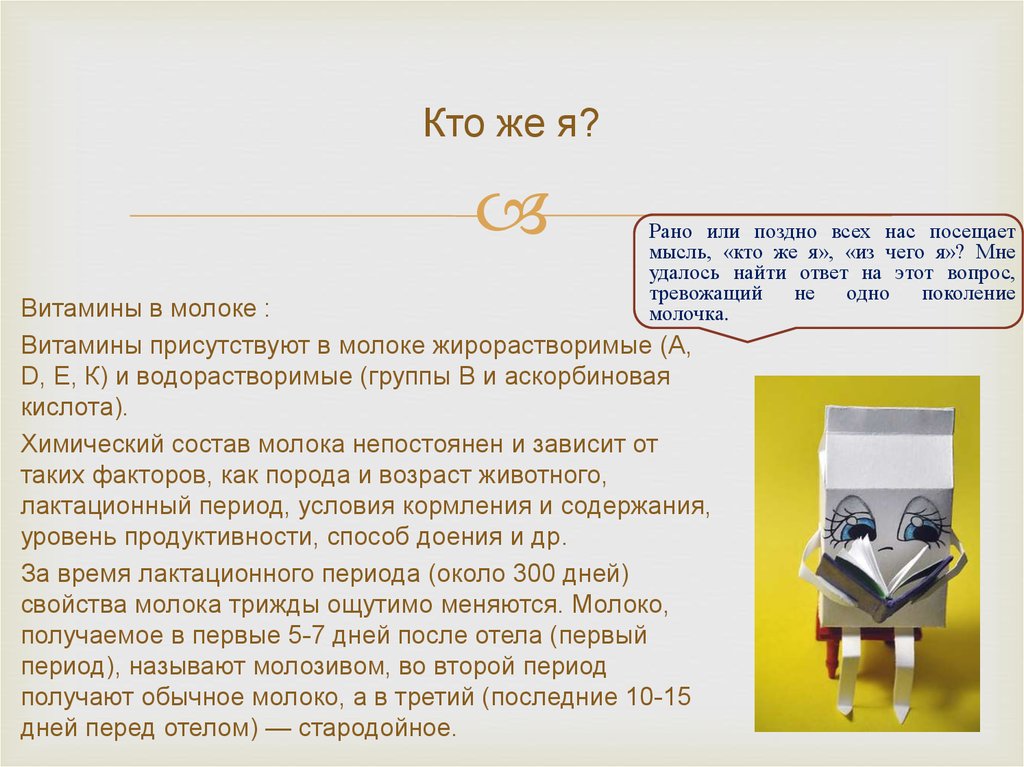 Кто же я?

Рано или поздно всех нас посещает мысль, «кто же я», «из чего я»? Мне удалось найти ответ на этот вопрос, тревожащий не одно поколение молочка.

Витамины в молоке :

Витамины присутствуют в молоке жирорастворимые (А, D, Е, К) и водорастворимые (группы В и аскорбиновая кислота).

Химический состав молока непостоянен и зависит от таких факторов, как порода и возраст животного, лактационный период, условия кормления и содержания, уровень продуктивности, способ доения и др.

За время лактационного периода (около 300 дней) свойства молока трижды ощутимо меняются. Молоко, получаемое в первые 5-7 дней после отела (первый период), называют молозивом, во второй период получают обычное молоко, а в третий (последние 10-15 дней перед отелом) — стародойное.